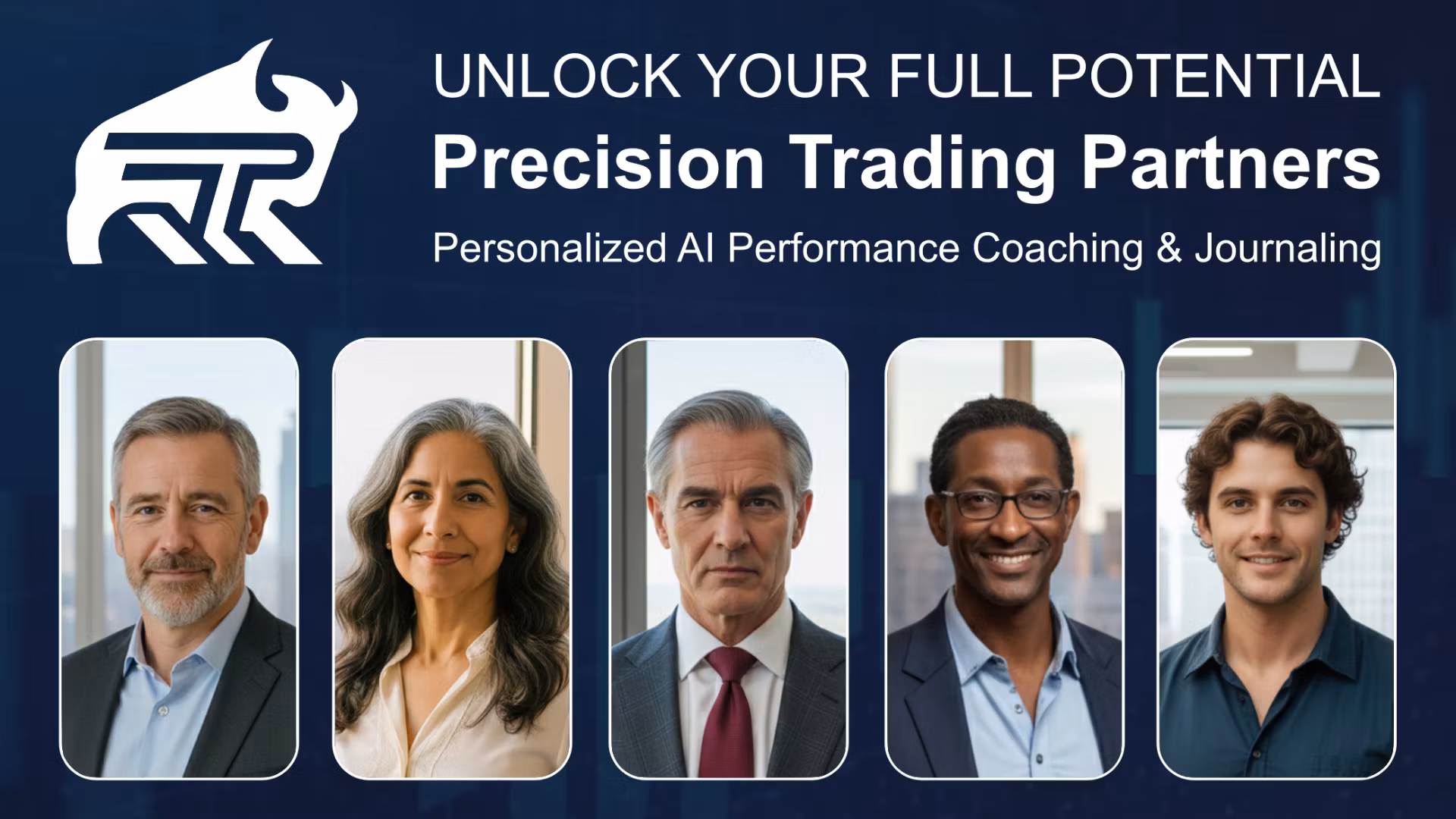 PTP

UNLOCK YOUR FULL POTENTIAL

Precision Trading Partners

Personalized AI Performance Coaching & Journaling